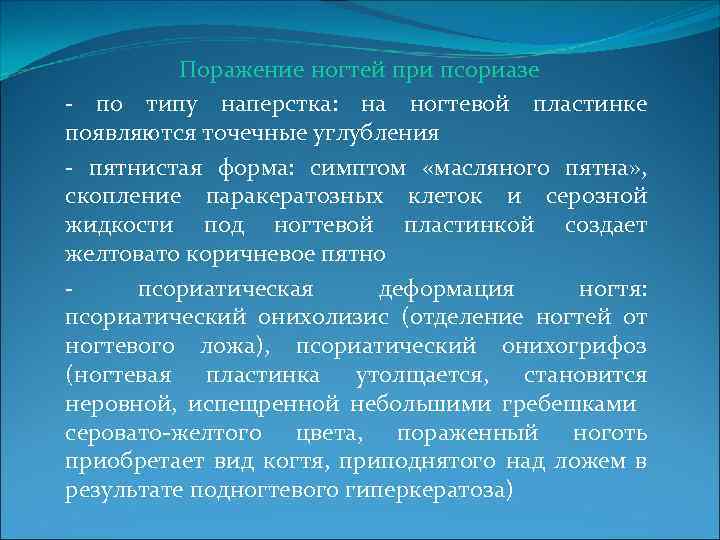 Поражение ногтей при псориазе

- по типу наперстка: на ногтевой пластинке появляются точечные углубления

- пятнистая форма: симптом «масляного пятна», скопление паракератозных клеток и серозной жидкости под ногтевой пластинкой создает желтовато коричневое пятно

- псориатическая деформация ногтя: псориатический онихолизис (отделение ногтей от ногтевого ложа), псориатический онихогрифоз (ногтевая пластинка утолщается, становится неровной, испещренной небольшими гребешками серовато-желтого цвета, пораженный ноготь приобретает вид когтя, приподнятого над ложем в результате подногтевого гиперкератоза)